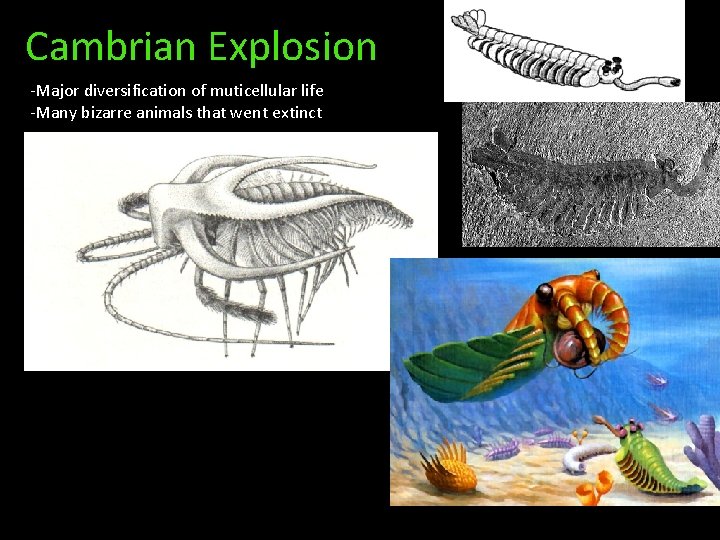 Cambrian Explosion

-Major diversification of muticellular life
-Many bizarre animals that went extinct